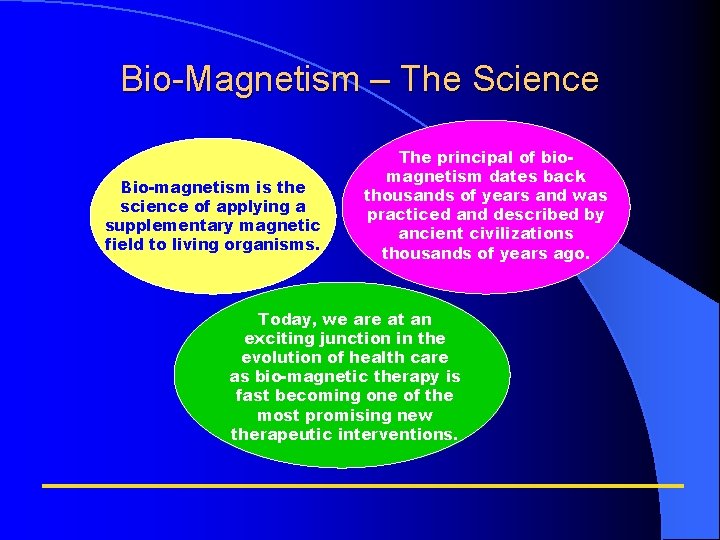 Bio-Magnetism – The Science

Bio-magnetism is the science of applying a supplementary magnetic field to living organisms.

The principal of bio-magnetism dates back thousands of years and was practiced and described by ancient civilizations thousands of years ago.

Today, we are at an exciting junction in the evolution of health care as bio-magnetic therapy is fast becoming one of the most promising new therapeutic interventions.